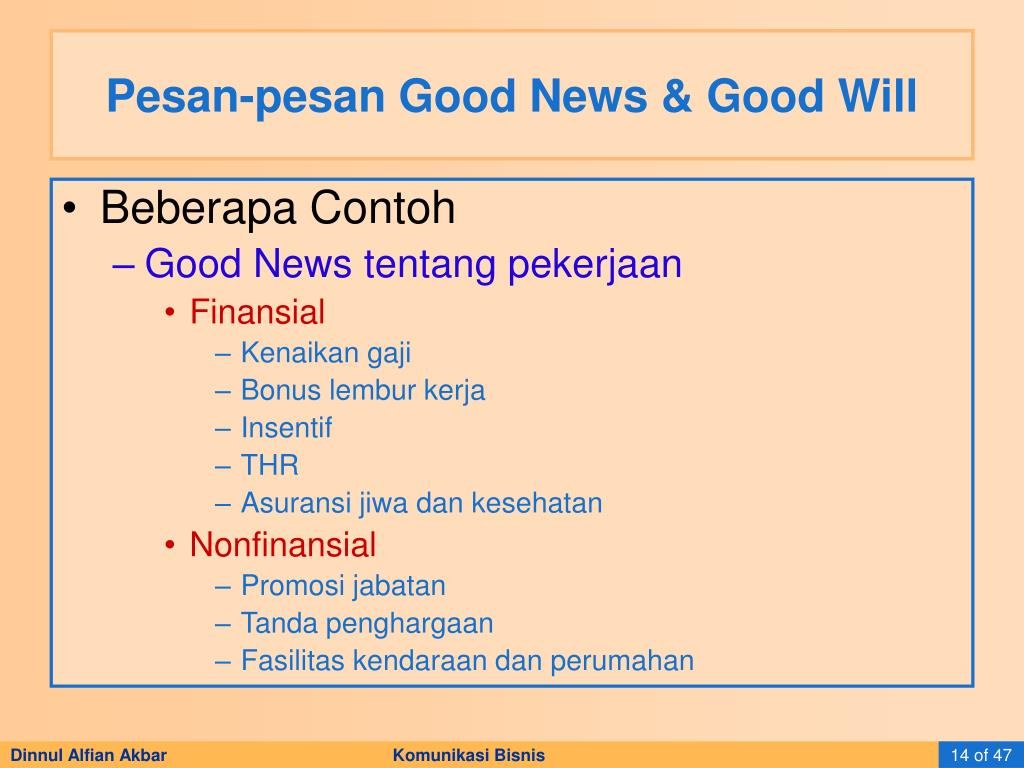 Pesan-pesan Good News & Good Will

• Beberapa Contoh
– Good News tentang pekerjaan
• Finansial
– Kenaikan gaji
– Bonus lembur kerja
– Insentif
– THR
– Asuransi jiwa dan kesehatan
• Nonfinansial
– Promosi jabatan
– Tanda penghargaan
– Fasilitas kendaraan dan perumahan

Dinnul Alfian Akbar
Komunikasi Bisnis
14 of 47